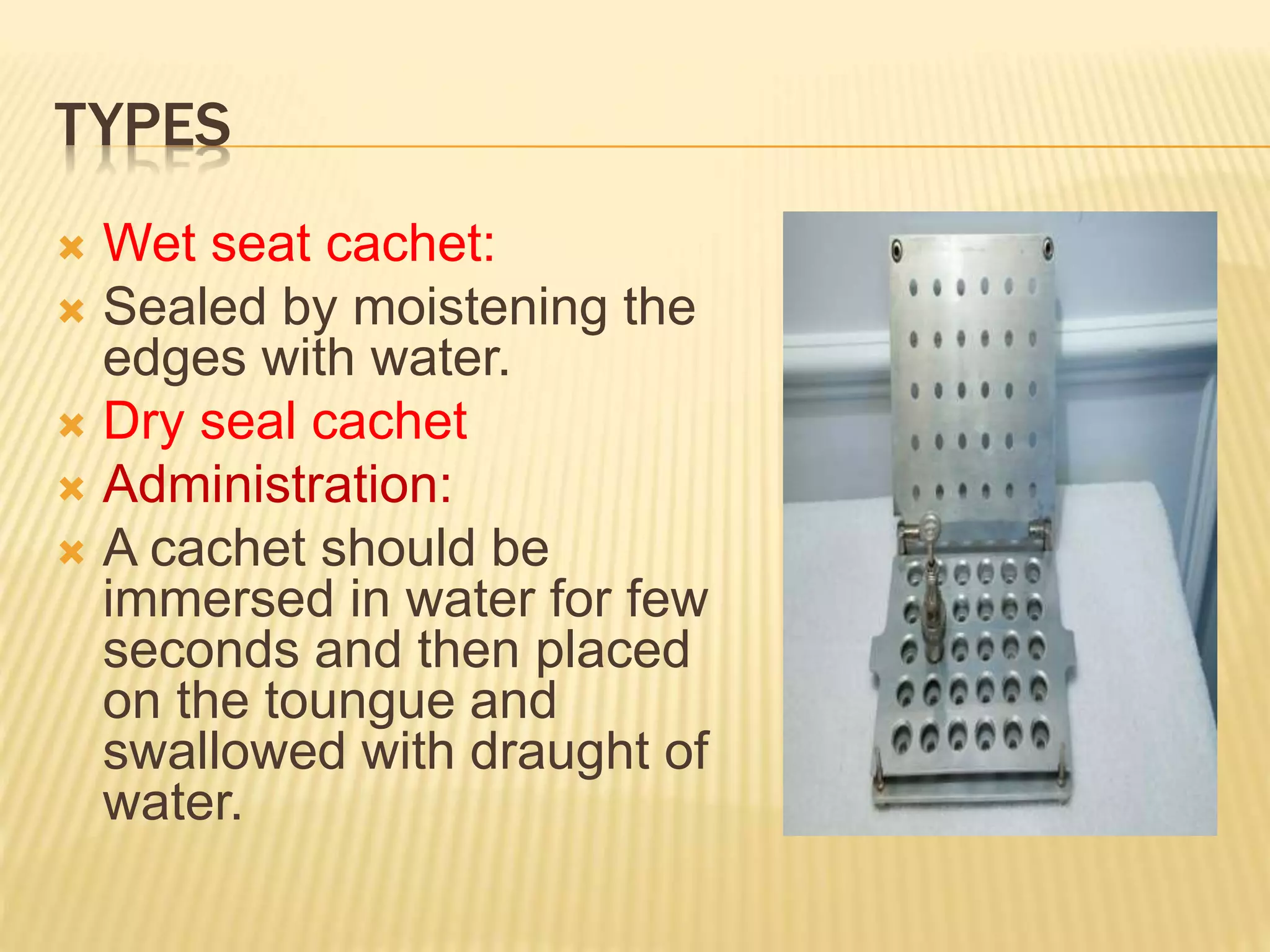 TYPES

Wet seat cachet:

Sealed by moistening the edges with water.

Dry seal cachet

Administration:

A cachet should be immersed in water for few seconds and then placed on the toungue and swallowed with draught of water.